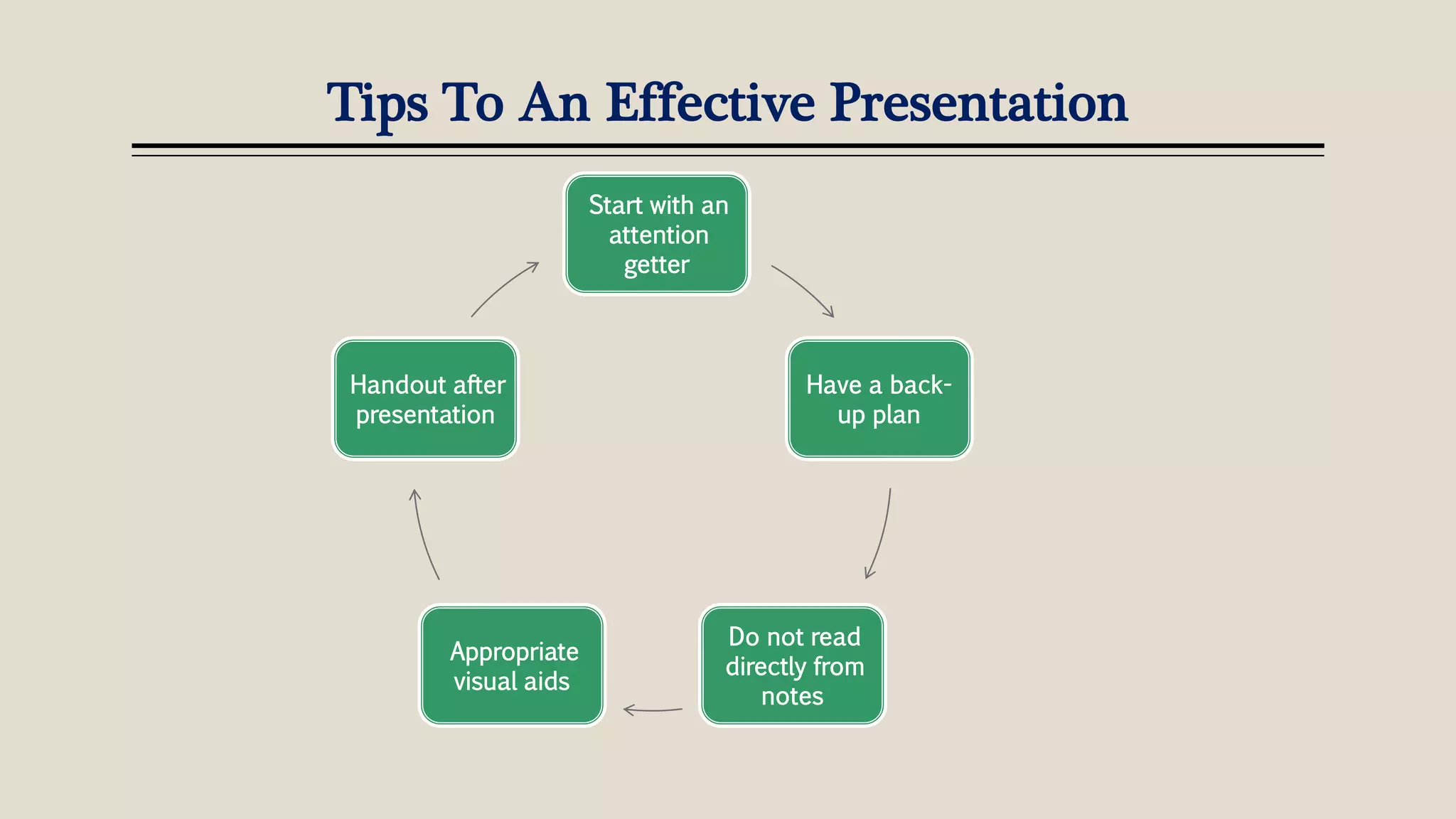 Tips To An Effective Presentation

Start with an attention getter

Have a back-up plan

Do not read directly from notes

Appropriate visual aids

Handout after presentation